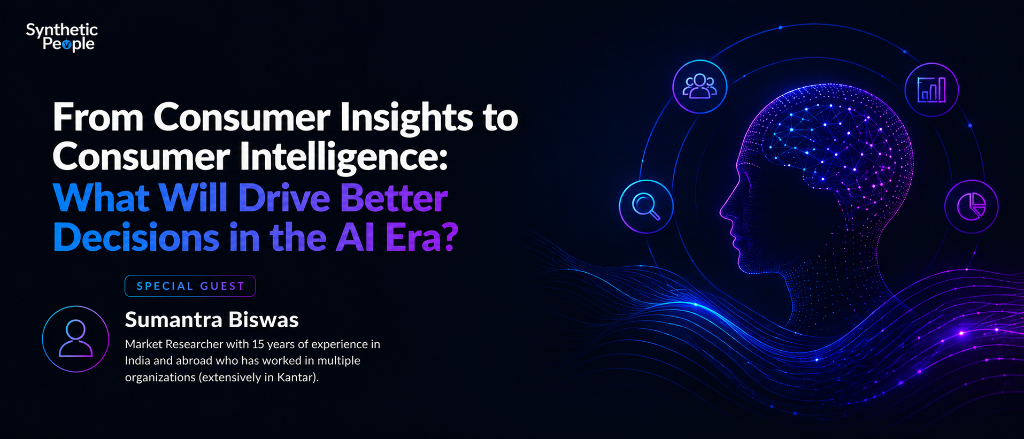 Synthetic People

From Consumer Insights to Consumer Intelligence: What Will Drive Better Decisions in the AI Era?

SPECIAL GUEST

Sumantra Biswas

Market Researcher with 15 years of experience in India and abroad who has worked in multiple organizations (extensively in Kantar).